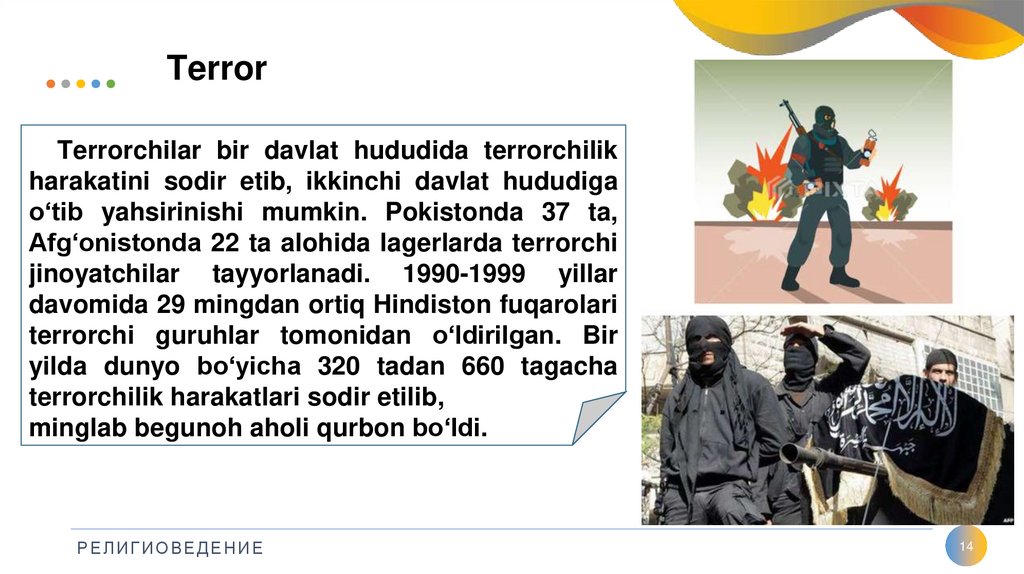 Terror

Terrorchilar bir davlat hududida terrorchilik harakatini sodir etib, ikkinchi davlat hududiga o‘tib yahsirinishi mumkin. Pokistonda 37 ta, Afg‘onistonda 22 ta alohida lagerlarda terrorchi jinoyatchilar tayyorlanadi. 1990-1999 yillar davomida 29 mingdan ortiq Hindiston fuqarolari terrorchi guruhlar tomonidan o‘ldirilgan. Bir yilda dunyo bo‘yicha 320 tadan 660 tagacha terrorchilik harakatlari sodir etilib,
minglab begunoh aholi qurbon bo‘ldi.

РЕЛИГИОВЕДЕНИЕ

14